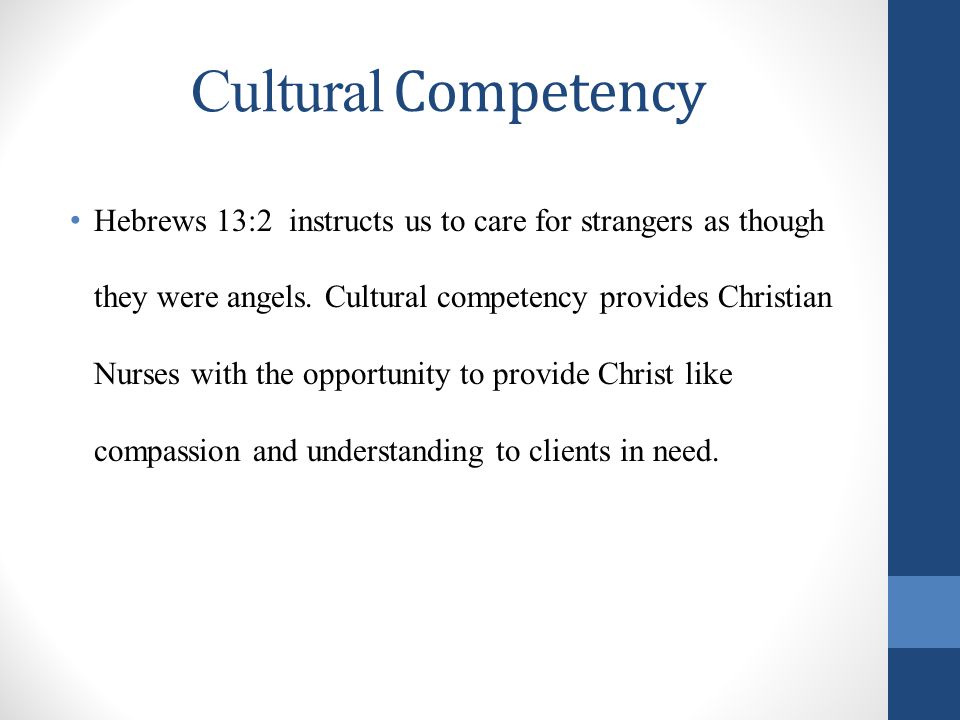 Cultural Competency

• Hebrews 13:2 instructs us to care for strangers as though they were angels. Cultural competency provides Christian Nurses with the opportunity to provide Christ like compassion and understanding to clients in need.